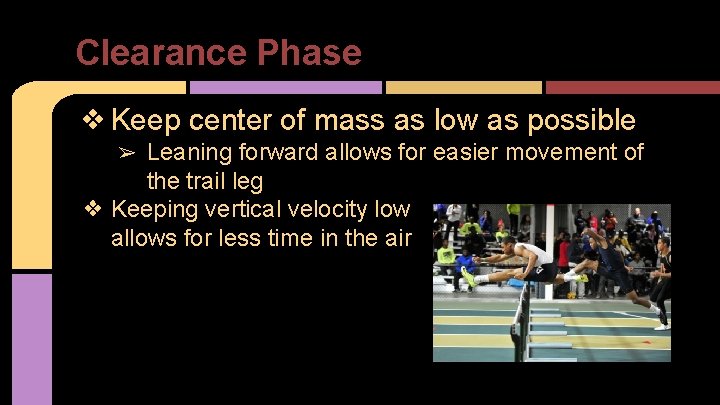 Clearance Phase

❖ Keep center of mass as low as possible

➢ Leaning forward allows for easier movement of the trail leg

❖ Keeping vertical velocity low allows for less time in the air